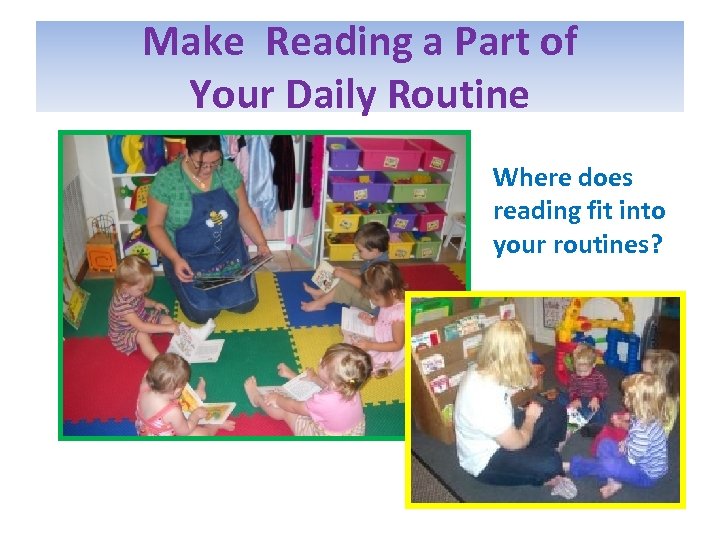 Make Reading a Part of Your Daily Routine

Where does reading fit into your routines?